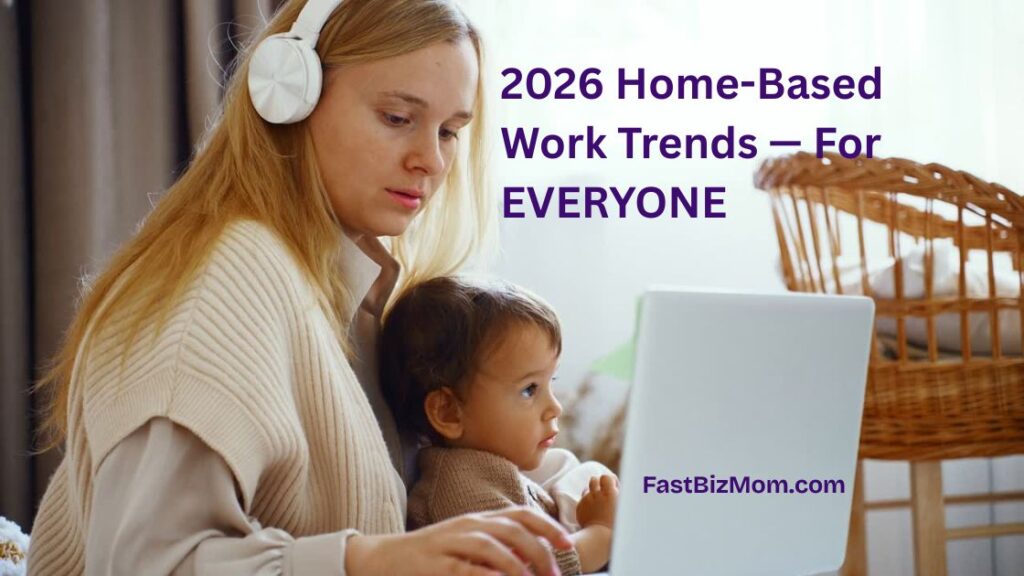 2026 Home-Based Work Trends — For EVERYONE

FastBizMom.com